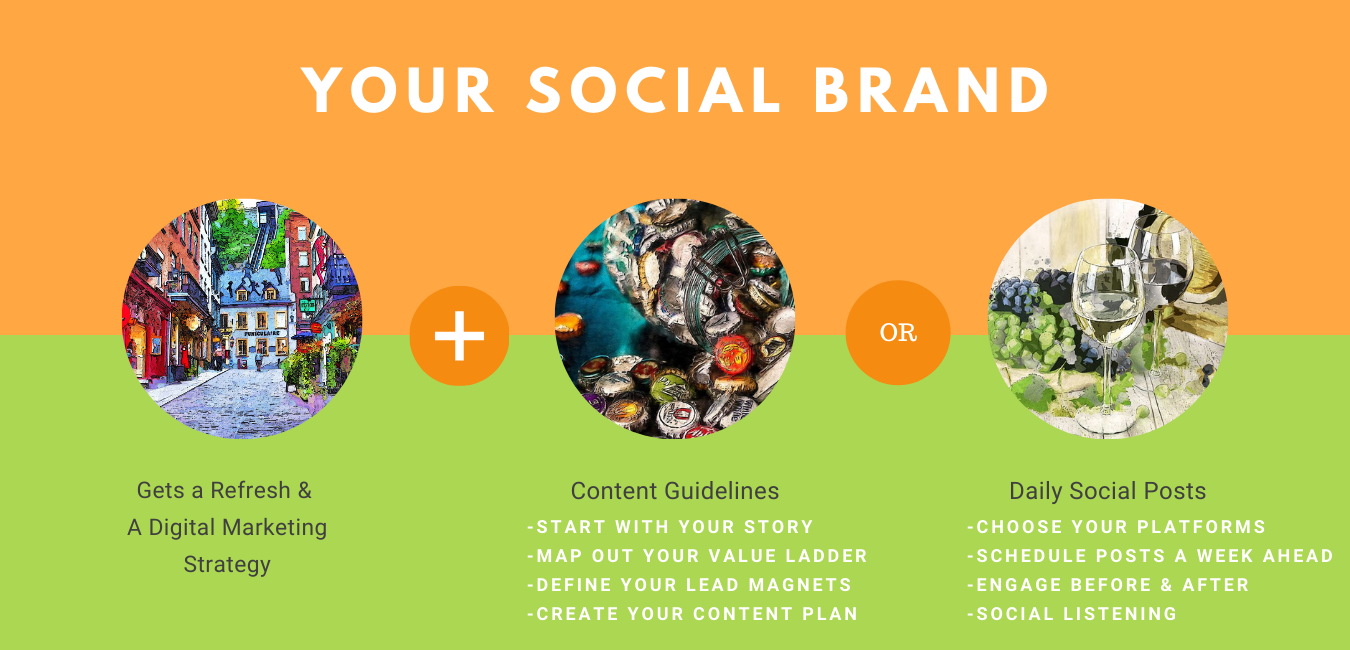 YOUR SOCIAL BRAND

+

OR

Gets a Refresh & A Digital Marketing Strategy

Content Guidelines
-START WITH YOUR STORY
-MAP OUT YOUR VALUE LADDER
-DEFINE YOUR LEAD MAGNETS
-CREATE YOUR CONTENT PLAN

Daily Social Posts
-CHOOSE YOUR PLATFORMS
-SCHEDULE POSTS A WEEK AHEAD
-ENGAGE BEFORE & AFTER
-SOCIAL LISTENING